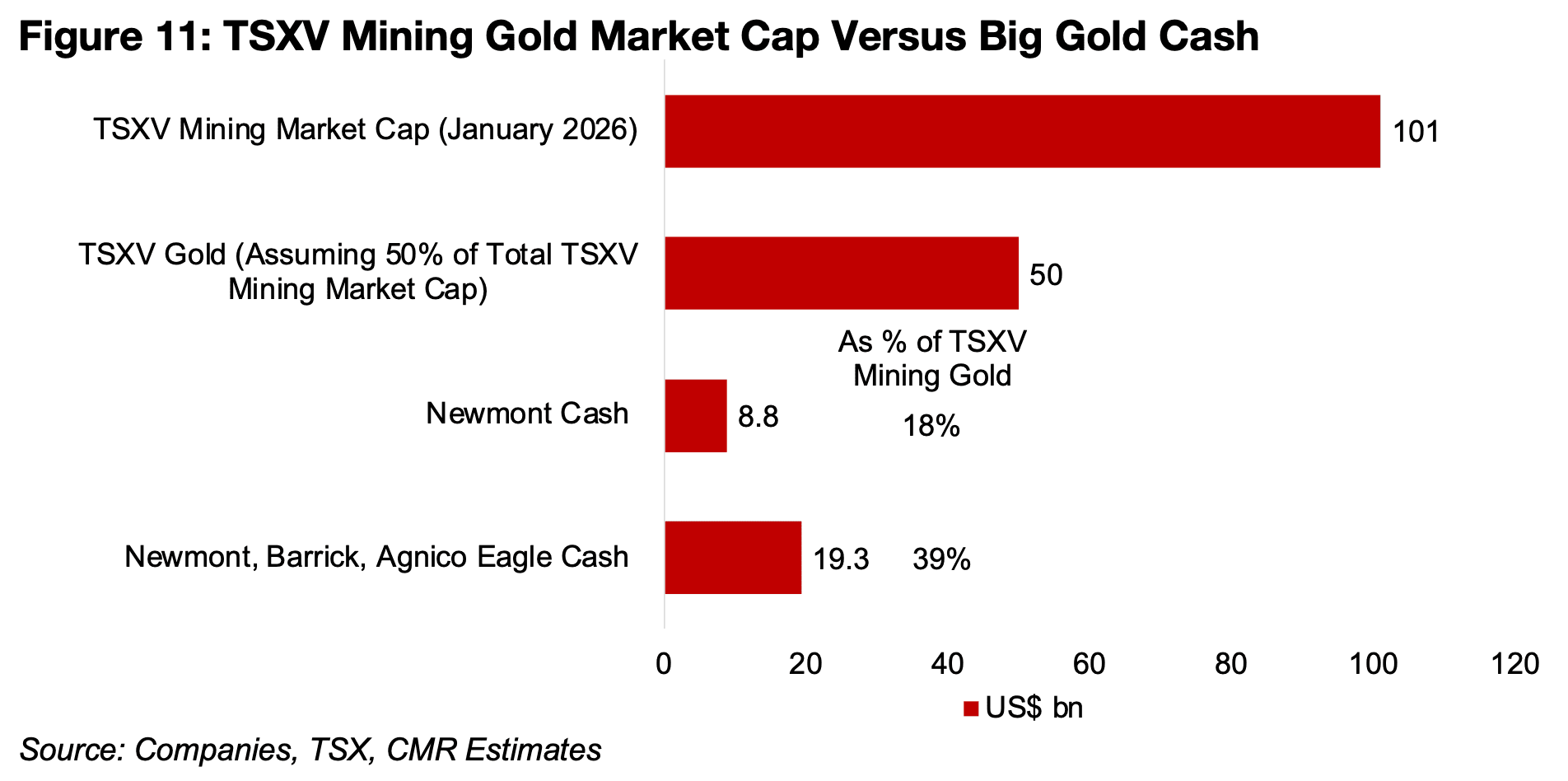 Figure 11: TSXV Mining Gold Market Cap Versus Big Gold Cash

TSXV Mining Market Cap (January 2026)
101

TSXV Gold (Assuming 50% of Total TSXV Mining Market Cap)
50

As % of TSXV Mining Gold

Newmont Cash
8.8
18%

Newmont, Barrick, Agnico Eagle Cash
19.3
39%

0 20 40 60 80 100 120

US$ bn

Source: Companies, TSX, CMR Estimates